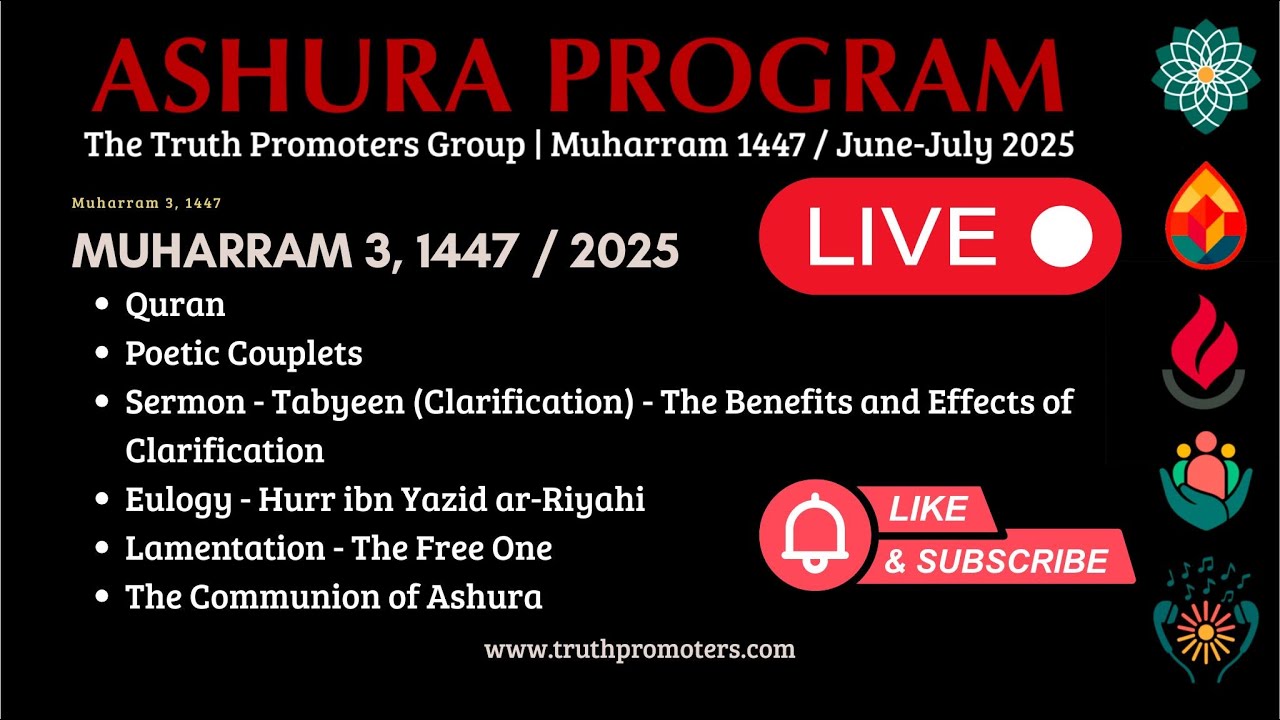 ASHURA PROGRAM

The Truth Promoters Group | Muharram 1447 / June-July 2025

Muharram 3, 1447

MUHARRAM 3, 1447 / 2025

LIVE

- Quran
- Poetic Couplets
- Sermon - Tabyeen (Clarification) - The Benefits and Effects of Clarification
- Eulogy - Hurr ibn Yazid ar-Riyahi
- Lamentation - The Free One
- The Communion of Ashura

LIKE & SUBSCRIBE

www.truthpromoters.com